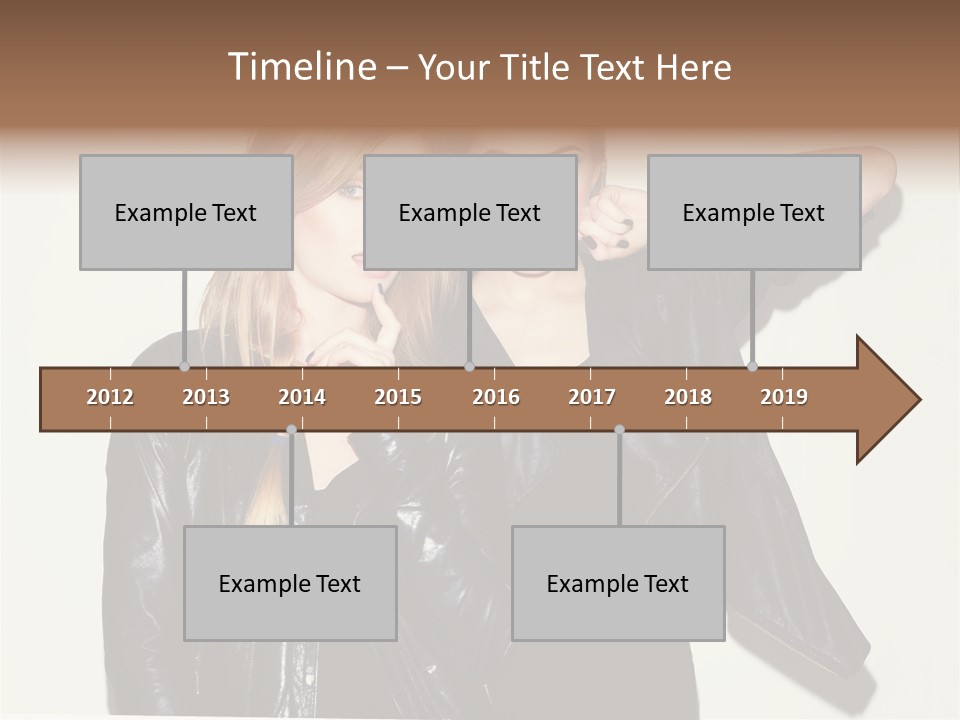 Timeline – Your Title Text Here

Example Text

Example Text

Example Text

2012 2013 2014 2015 2016 2017 2018 2019

Example Text

Example Text